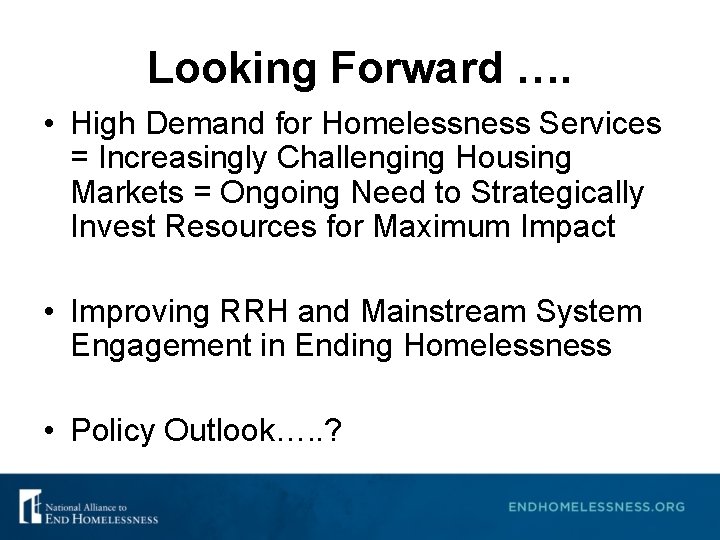 Looking Forward ….

• High Demand for Homelessness Services = Increasingly Challenging Housing Markets = Ongoing Need to Strategically Invest Resources for Maximum Impact

• Improving RRH and Mainstream System Engagement in Ending Homelessness

• Policy Outlook…..?

National Alliance to
END HOMELESSNESS

ENDHOMELESSNESS.ORG